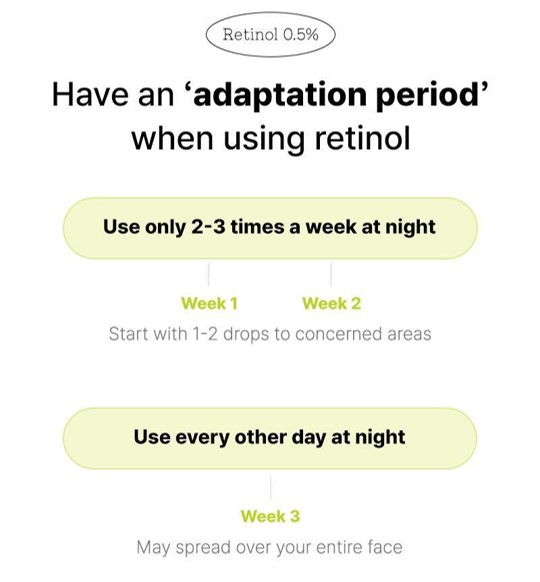 Retinol 0.5%

Have an ‘adaptation period’ when using retinol

Use only 2-3 times a week at night

Week 1

Week 2

Start with 1-2 drops to concerned areas

Use every other day at night

Week 3

May spread over your entire face